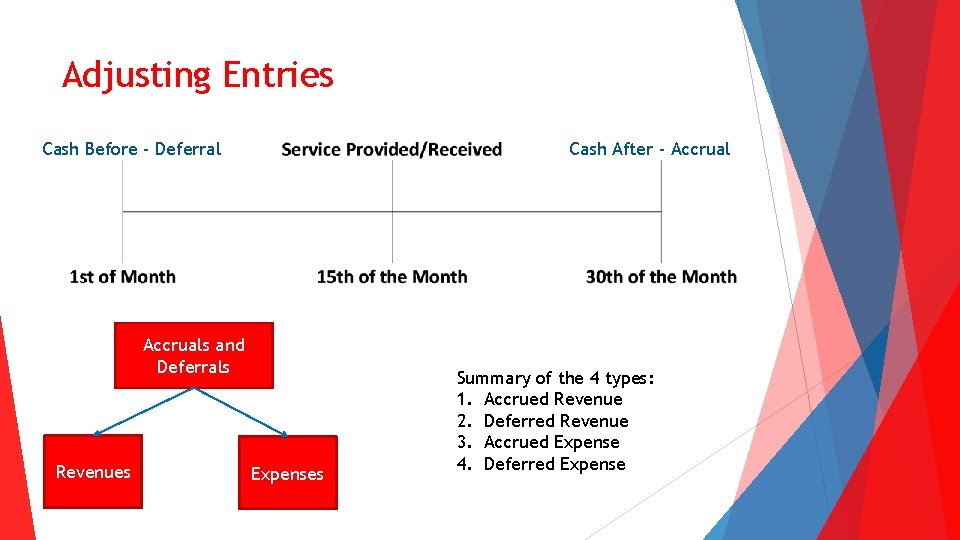 Adjusting Entries

Cash Before - Deferral

Service Provided/Received

Cash After - Accrual

1st of Month

15th of the Month

30th of the Month

Accruals and Deferrals

Revenues

Expenses

Summary of the 4 types:
1. Accrued Revenue
2. Deferred Revenue
3. Accrued Expense
4. Deferred Expense